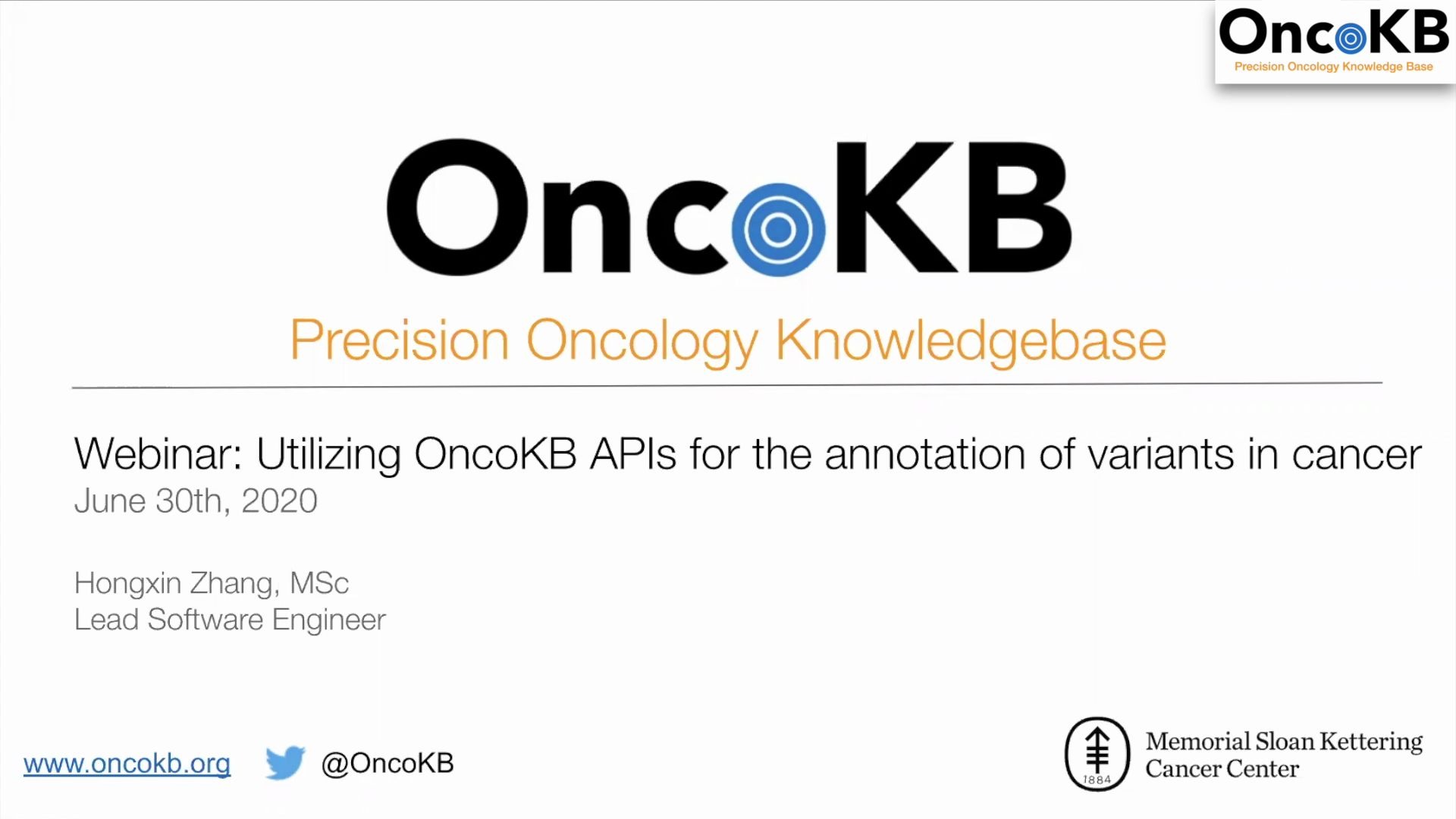 OncoKB
Precision Oncology Knowledge Base

OncoKB
Precision Oncology Knowledgebase

Webinar: Utilizing OncoKB APIs for the annotation of variants in cancer
June 30th, 2020

Hongxin Zhang, MSc
Lead Software Engineer

www.oncokb.org @OncoKB

1884 Memorial Sloan Kettering Cancer Center